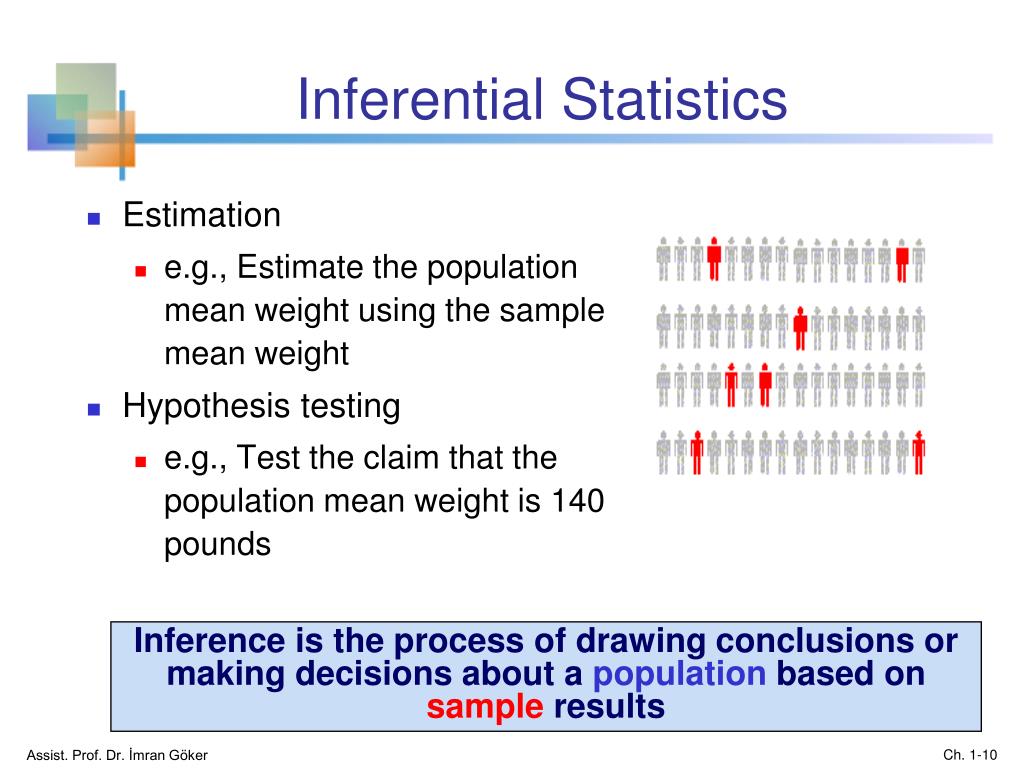 Inferential Statistics

Estimation

e.g., Estimate the population mean weight using the sample mean weight

Hypothesis testing

e.g., Test the claim that the population mean weight is 140 pounds

Inference is the process of drawing conclusions or making decisions about a population based on sample results

Assist. Prof. Dr. İmran Göker

Ch. 1-10